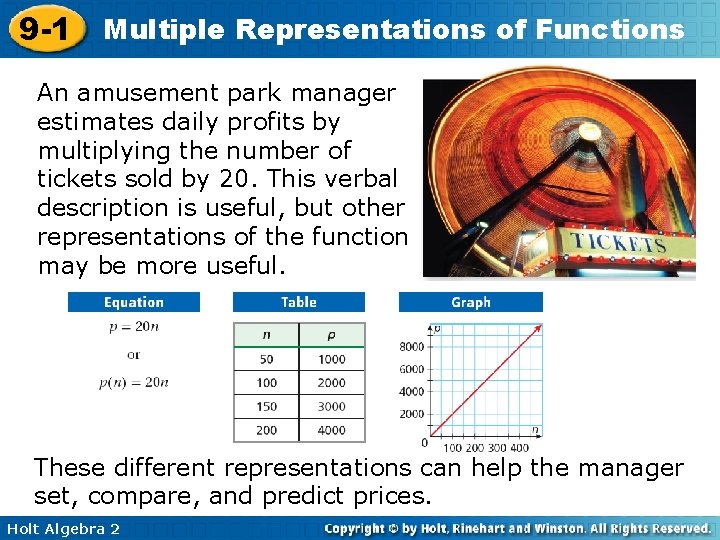 9-1 Multiple Representations of Functions

An amusement park manager estimates daily profits by multiplying the number of tickets sold by 20. This verbal description is useful, but other representations of the function may be more useful.

TICKETS

Equation

$p = 20n$

or

$p(n) = 20n$

Table

| $n$ | $p$ |
|---|---|
| 50 | 1000 |
| 100 | 2000 |
| 150 | 3000 |
| 200 | 4000 |

Graph

$p$

8000
6000
4000
2000
0
100 200 300 400
$n$

These different representations can help the manager set, compare, and predict prices.

Holt Algebra 2

Copyright © by Holt, Rinehart and Winston. All Rights Reserved.